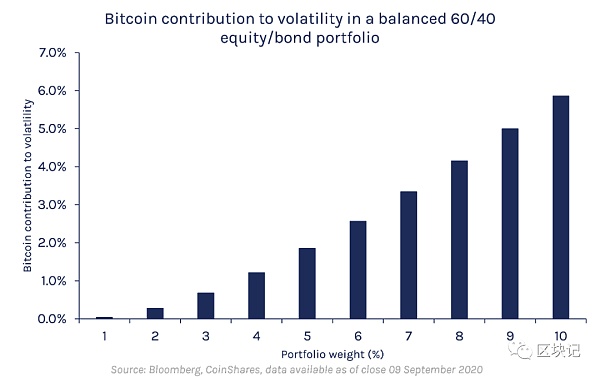 Bitcoin contribution to volatility in a balanced 60/40 equity/bond portfolio

Bitcoin contribution to volatility

7.0%
6.0%
5.0%
4.0%
3.0%
2.0%
1.0%
0.0%

1 2 3 4 5 6 7 8 9 10

Portfolio weight (%)

区块记

Source: Bloomberg, CoinShares, data available as of close 09 September 2020